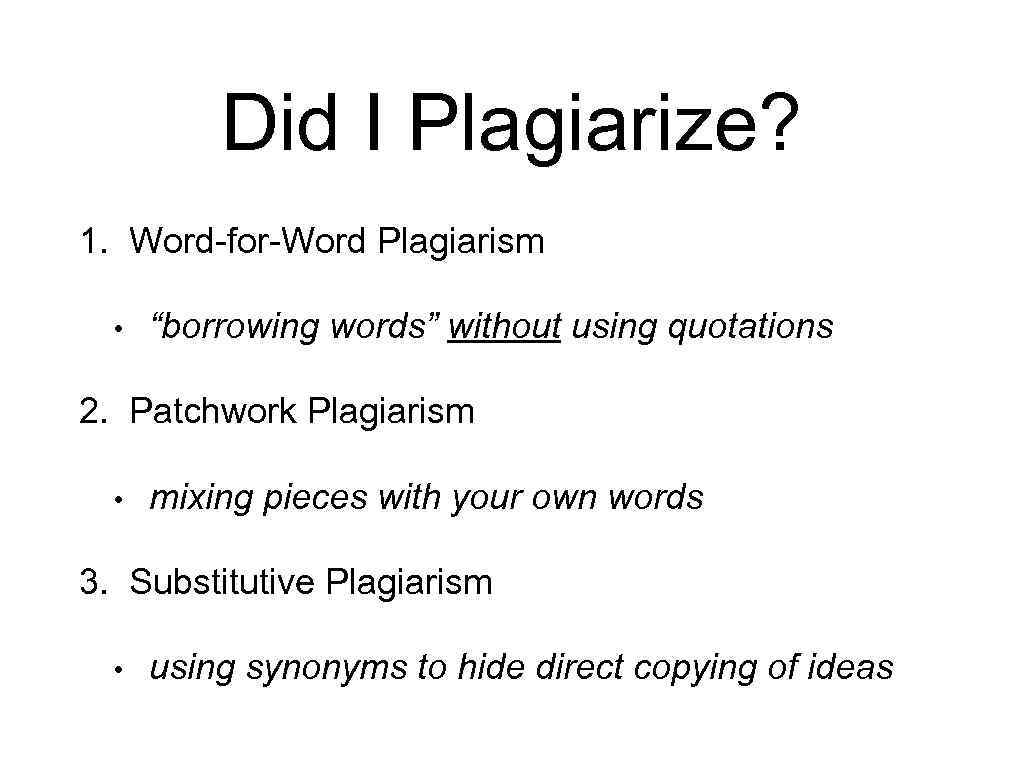 Did I Plagiarize?

1. Word-for-Word Plagiarism

• “borrowing words” without using quotations

2. Patchwork Plagiarism

• mixing pieces with your own words

3. Substitutive Plagiarism

• using synonyms to hide direct copying of ideas